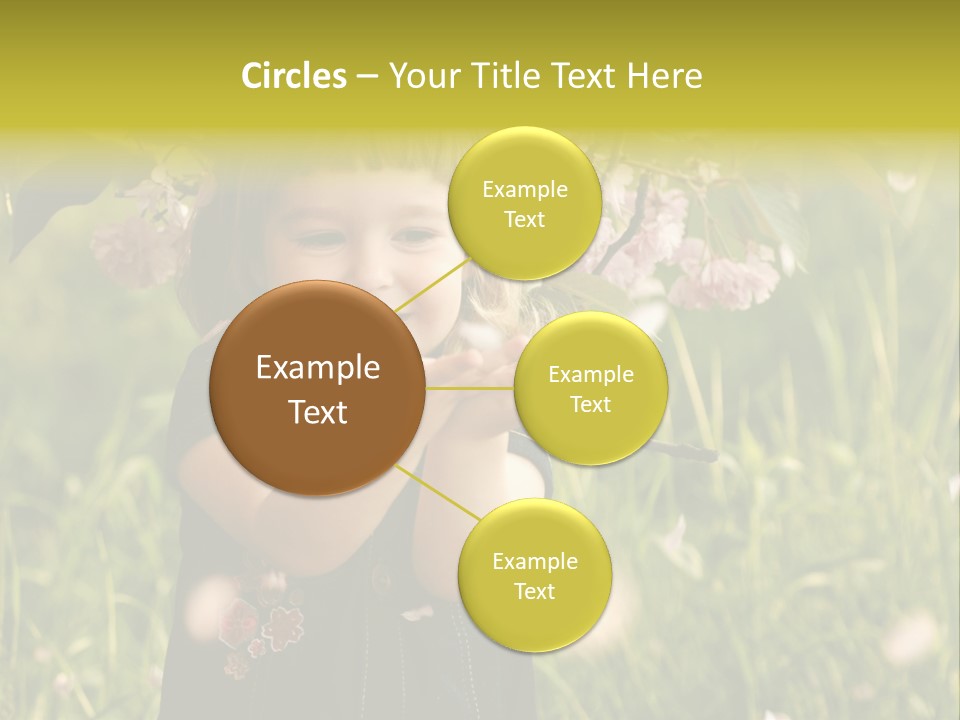 Circles – Your Title Text Here

Example Text

Example Text

Example Text

Example Text